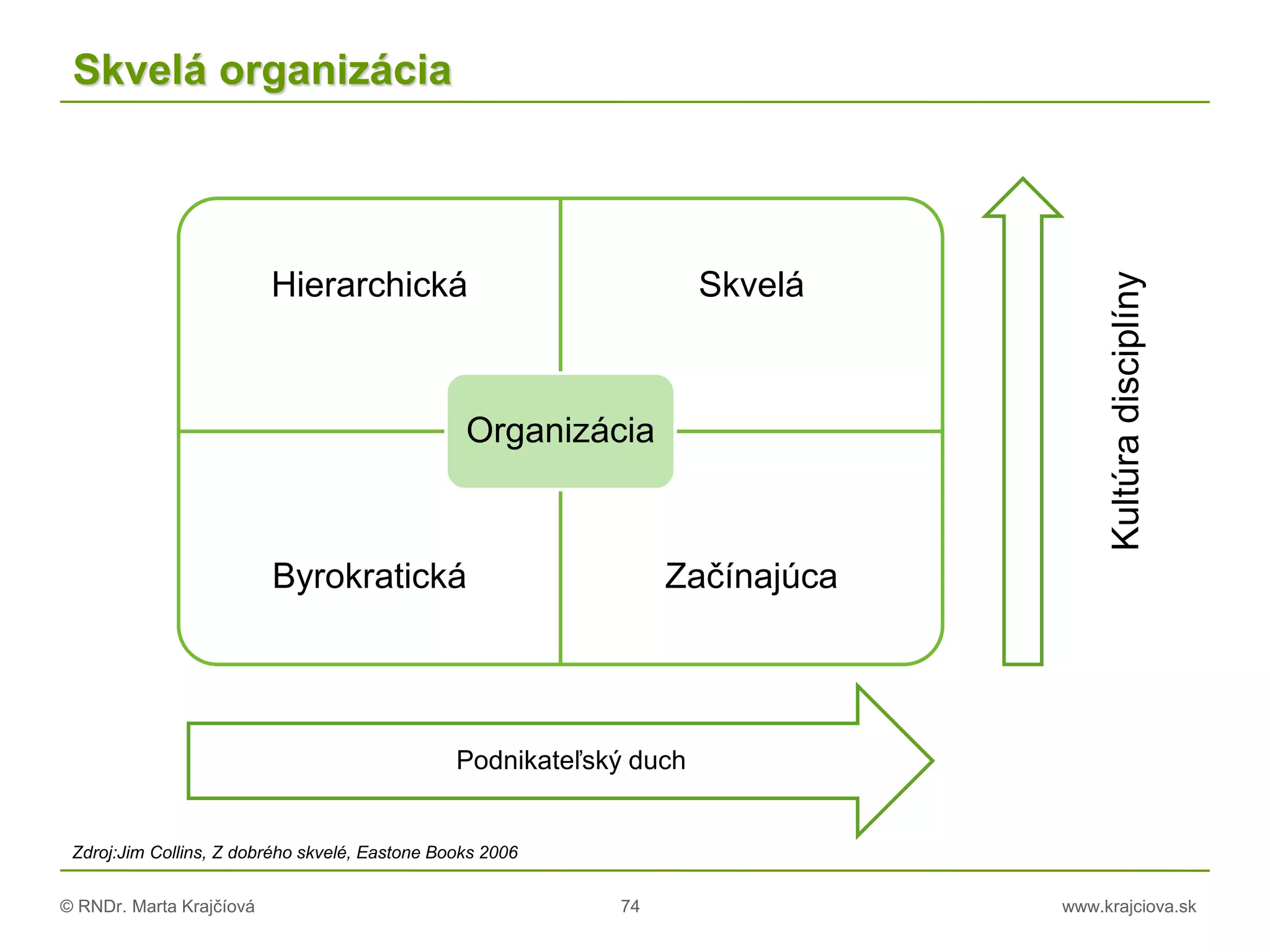 Skvelá organizácia

Hierarchická

Skvelá

Organizácia

Byrokratická

Začínajúca

Kultúra disciplíny

Podnikateľský duch

Zdroj:Jim Collins, Z dobrého skvelé, Eastone Books 2006

© RNDr. Marta Krajčíová

74

www.krajciova.sk